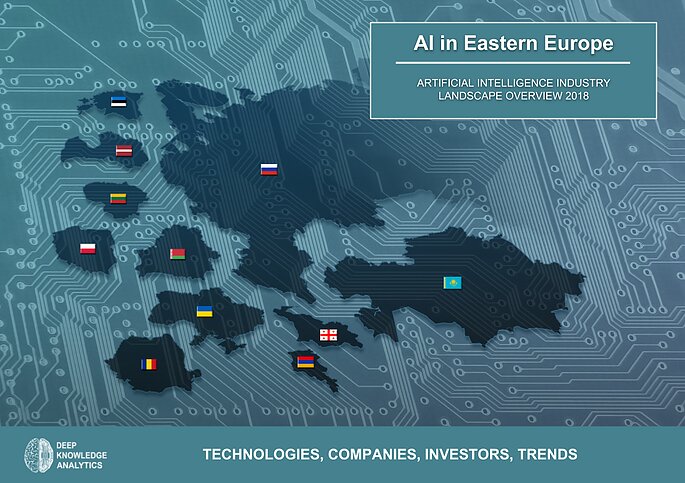 AI in Eastern Europe

ARTIFICIAL INTELLIGENCE INDUSTRY LANDSCAPE OVERVIEW 2018

DEEP KNOWLEDGE ANALYTICS

TECHNOLOGIES, COMPANIES, INVESTORS, TRENDS